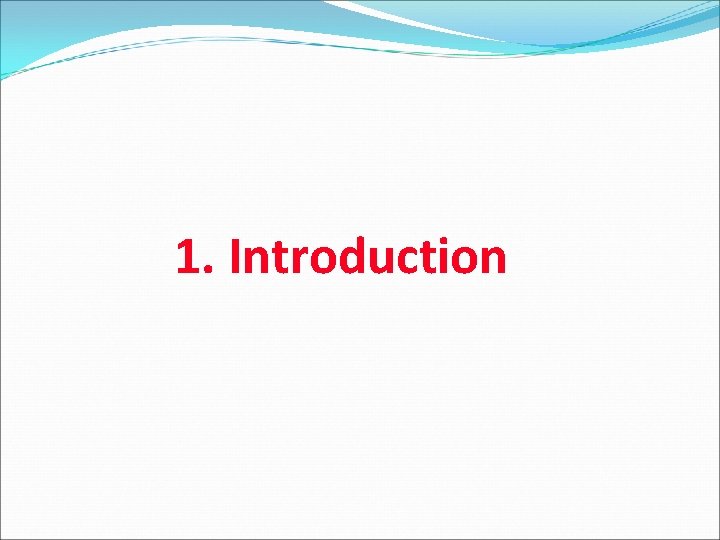 1. Introduction